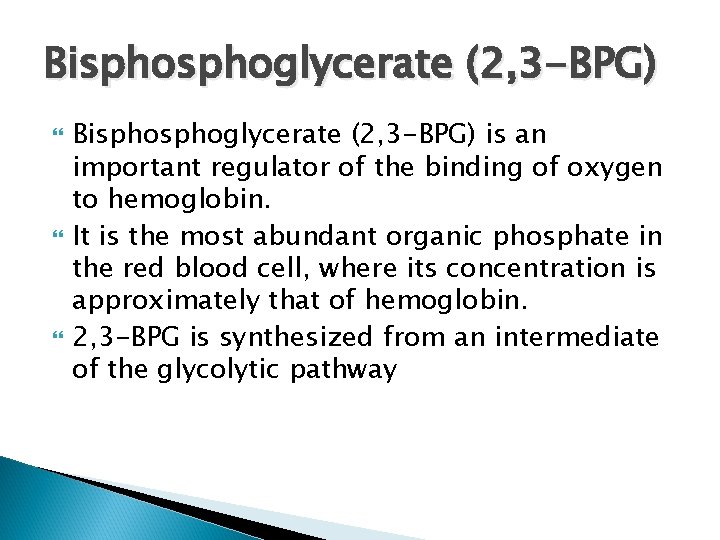 Bisphosphoglycerate (2,3-BPG)

Bisphosphoglycerate (2,3-BPG) is an important regulator of the binding of oxygen to hemoglobin.

It is the most abundant organic phosphate in the red blood cell, where its concentration is approximately that of hemoglobin.

2,3-BPG is synthesized from an intermediate of the glycolytic pathway